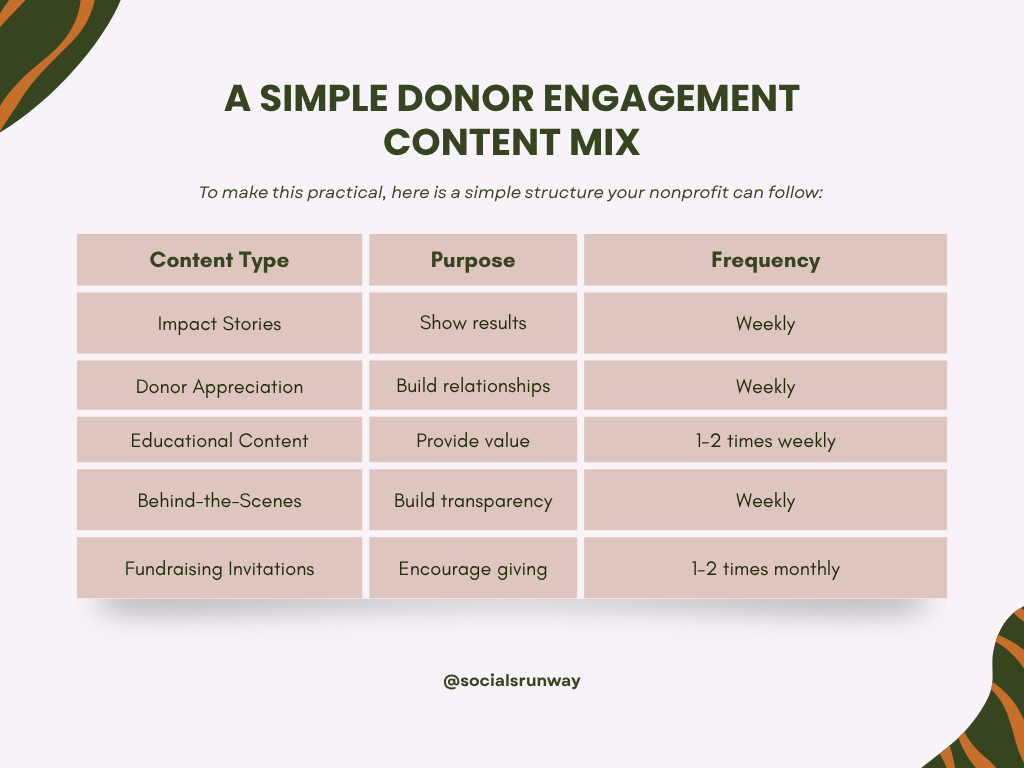 A SIMPLE DONOR ENGAGEMENT CONTENT MIX

To make this practical, here is a simple structure your nonprofit can follow:

| Content Type | Purpose | Frequency |
|---|---|---|
| Impact Stories | Show results | Weekly |
| Donor Appreciation | Build relationships | Weekly |
| Educational Content | Provide value | 1-2 times weekly |
| Behind-the-Scenes | Build transparency | Weekly |
| Fundraising Invitations | Encourage giving | 1-2 times monthly |

@socialsrunway